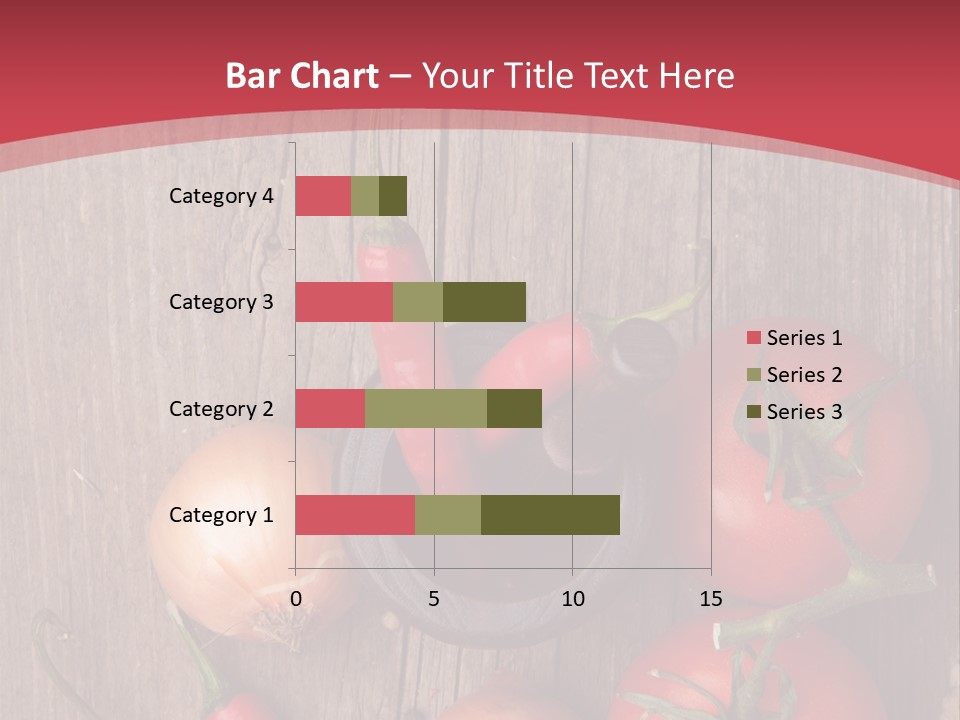 Bar Chart – Your Title Text Here

Category 4
Category 3
Category 2
Category 1

0
5
10
15

Series 1
Series 2
Series 3